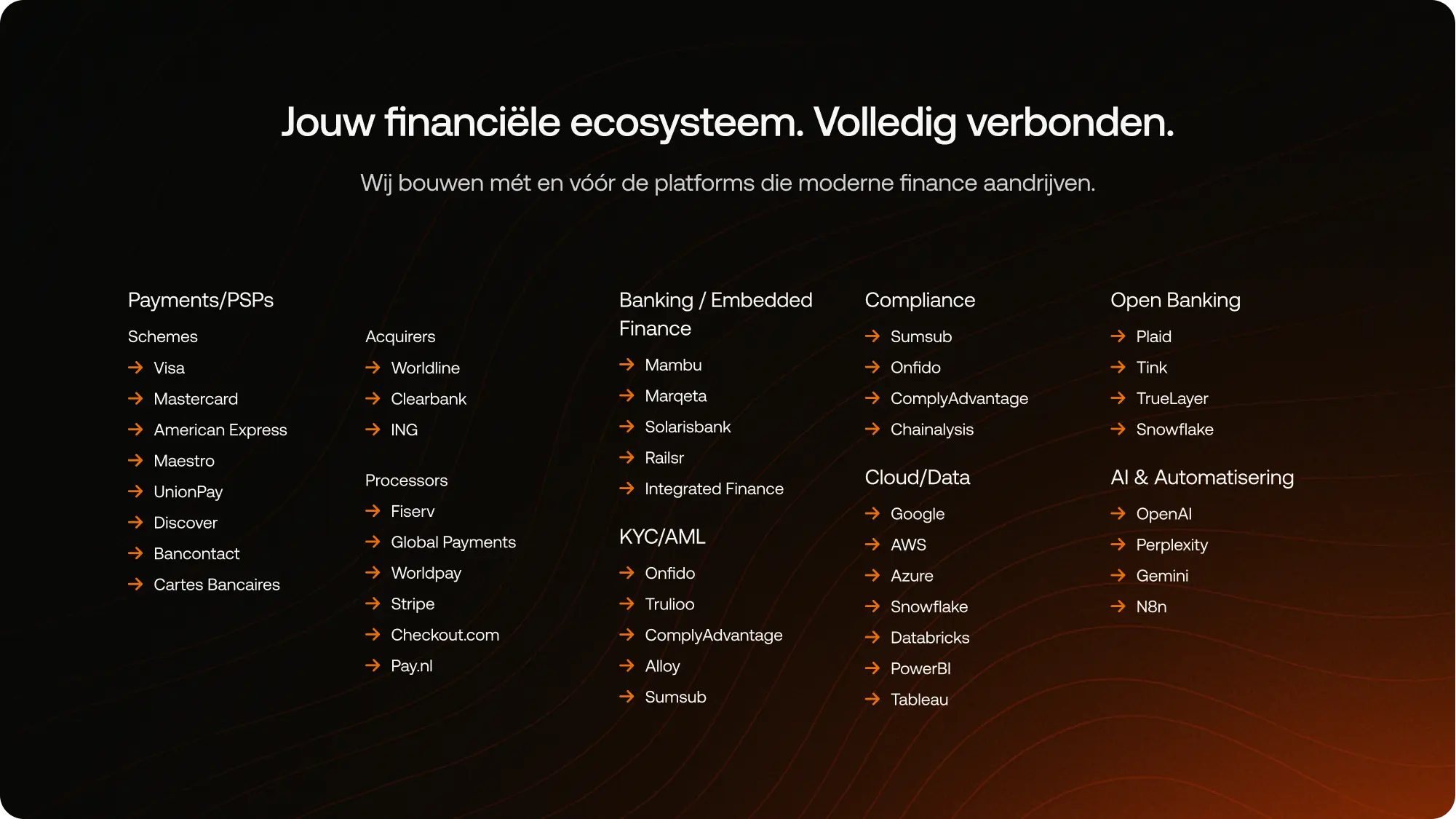 Jouw financiële ecosysteem. Volledig verbonden.

Wij bouwen mét en vóór de platforms die moderne finance aandrijven.

Payments/PSPs

Schemes
→ Visa
→ Mastercard
→ American Express
→ Maestro
→ UnionPay
→ Discover
→ Bancontact
→ Cartes Bancaires

Acquirers
→ Worldline
→ Clearbank
→ ING

Processors
→ Fiserv
→ Global Payments
→ Worldpay
→ Stripe
→ Checkout.com
→ Pay.nl

Banking / Embedded Finance
→ Mambu
→ Marqeta
→ Solarisbank
→ Railsr
→ Integrated Finance

KYC/AML
→ Onfido
→ Trulioo
→ ComplyAdvantage
→ Alloy
→ Sumsub

Compliance
→ Sumsub
→ Onfido
→ ComplyAdvantage
→ Chainalysis

Cloud/Data
→ Google
→ AWS
→ Azure
→ Snowflake
→ Databricks
→ PowerBI
→ Tableau

Open Banking
→ Plaid
→ Tink
→ TrueLayer
→ Snowflake

AI & Automatisering
→ OpenAI
→ Perplexity
→ Gemini
→ N8n